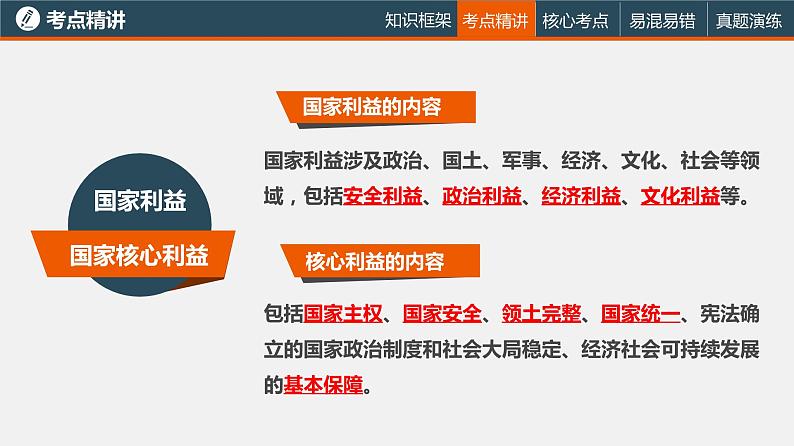 考点精讲

知识框架 考点精讲 核心考点 易混易错 真题演练

国家利益

国家核心利益

国家利益的内容

国家利益涉及政治、国土、军事、经济、文化、社会等领域，包括安全利益、政治利益、经济利益、文化利益等。

核心利益的内容

包括国家主权、国家安全、领土完整、国家统一、宪法确立的国家政治制度和社会大局稳定、经济社会可持续发展的基本保障。